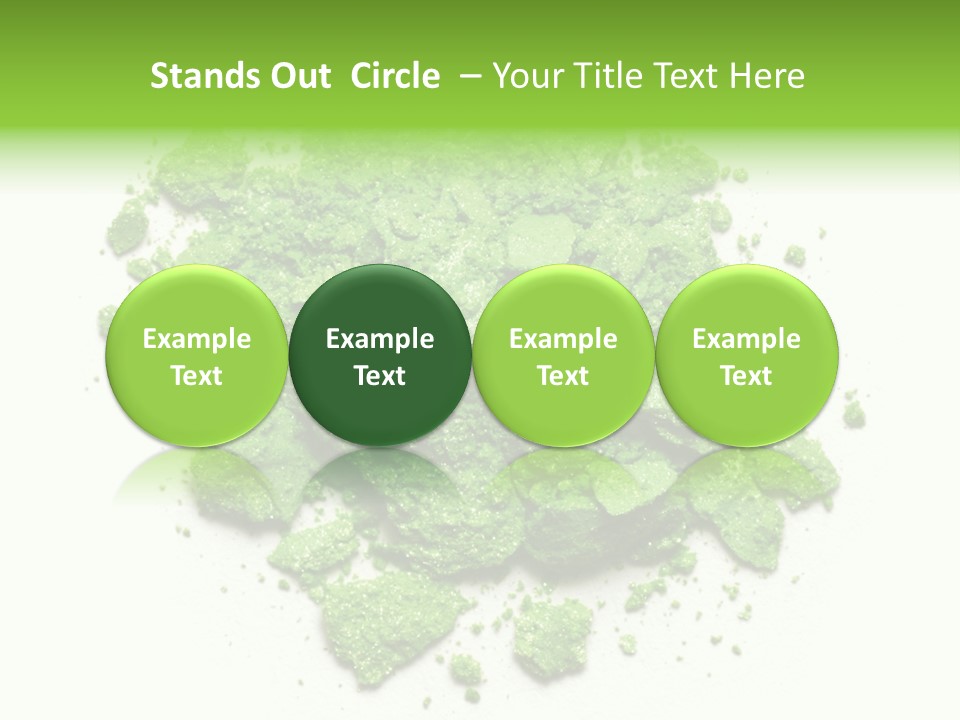 Stands Out Circle – Your Title Text Here

Example Text

Example Text

Example Text

Example Text